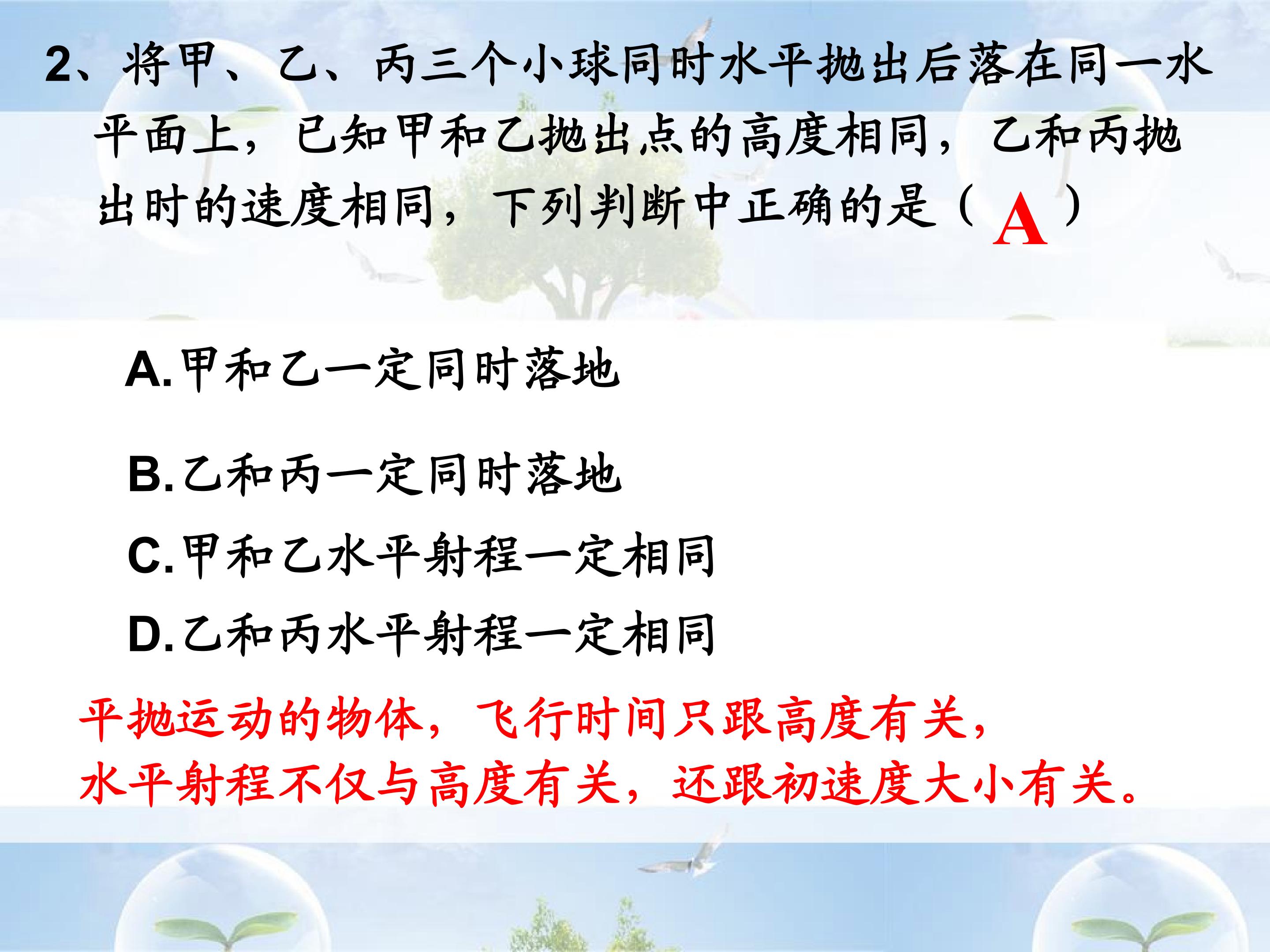 2、将甲、乙、丙三个小球同时水平抛出后落在同一水平面上，已知甲和乙抛出点的高度相同，乙和丙抛出时的速度相同，下列判断中正确的是（ A ）

A.甲和乙一定同时落地

B.乙和丙一定同时落地

C.甲和乙水平射程一定相同

D.乙和丙水平射程一定相同

平抛运动的物体，飞行时间只跟高度有关，
水平射程不仅与高度有关，还跟初速度大小有关。